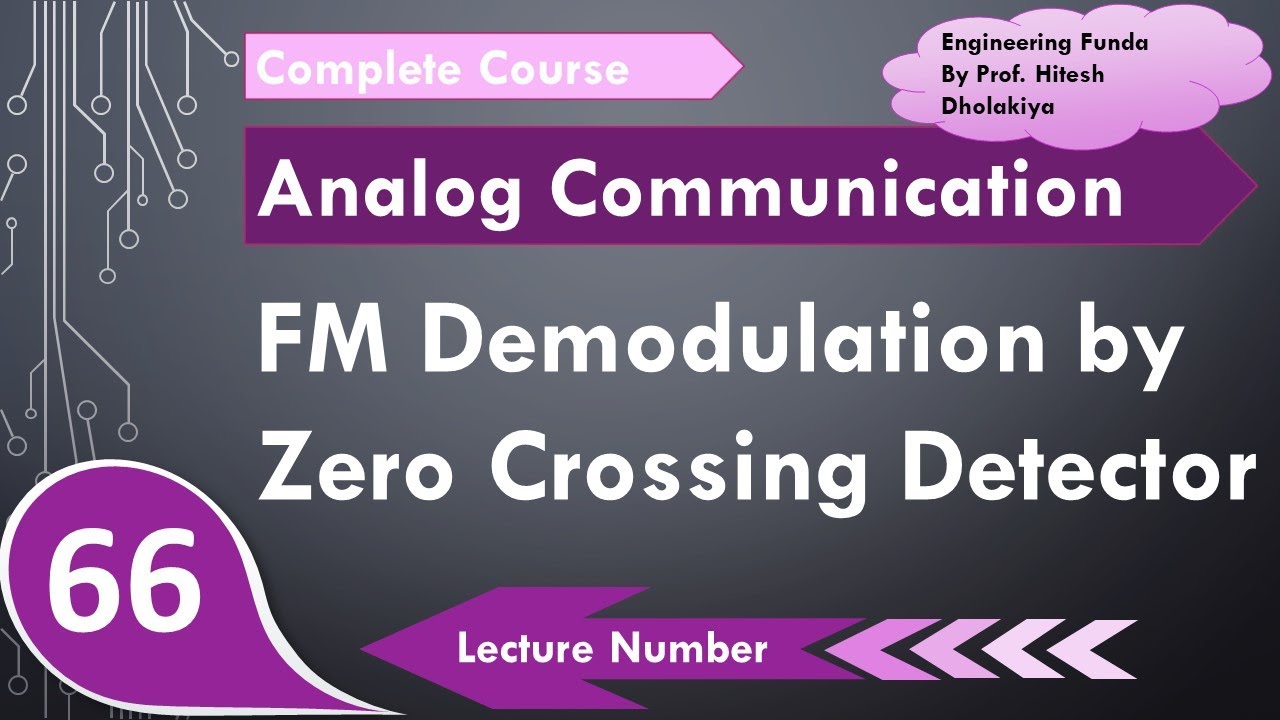 Complete Course

Engineering Funda By Prof. Hitesh Dholakiya

Analog Communication

FM Demodulation by Zero Crossing Detector

66

Lecture Number